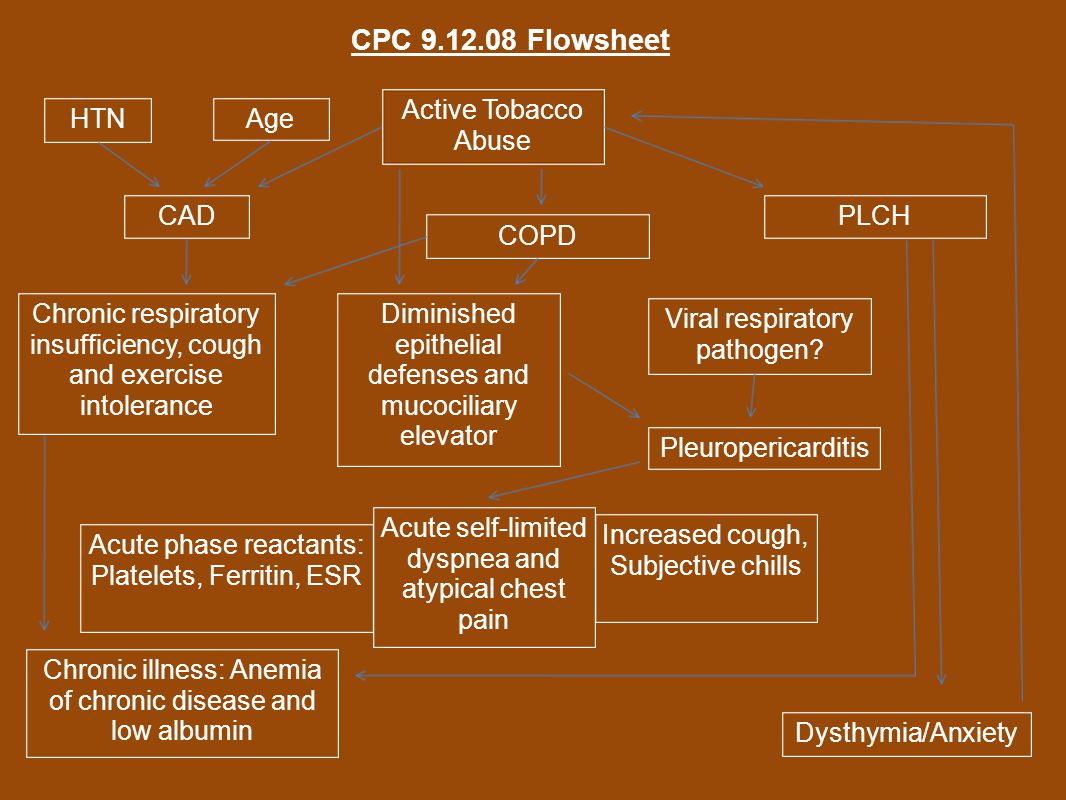 CPC 9.12.08 Flowsheet

HTN

Age

Active Tobacco Abuse

CAD

COPD

PLCH

Chronic respiratory insufficiency, cough and exercise intolerance

Diminished epithelial defenses and mucociliary elevator

Viral respiratory pathogen?

Pleuropericarditis

Acute phase reactants: Platelets, Ferritin, ESR

Acute self-limited dyspnea and atypical chest pain

Increased cough, Subjective chills

Chronic illness: Anemia of chronic disease and low albumin

Dysthymia/Anxiety